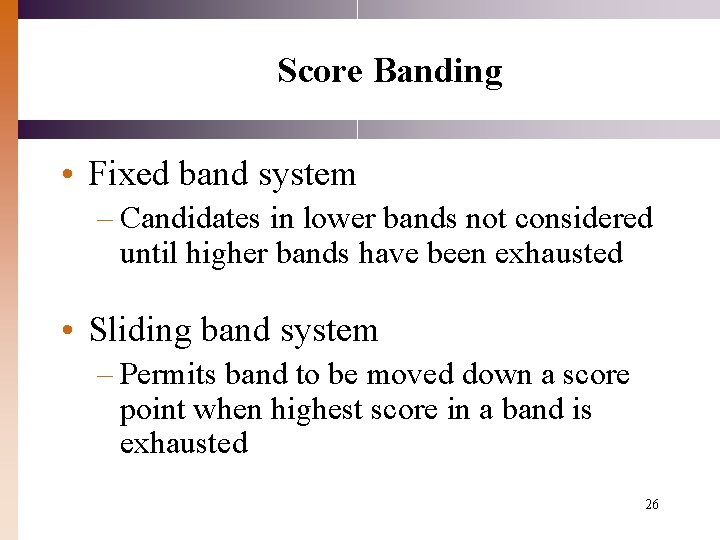 Score Banding

• Fixed band system

– Candidates in lower bands not considered until higher bands have been exhausted

• Sliding band system

– Permits band to be moved down a score point when highest score in a band is exhausted

26